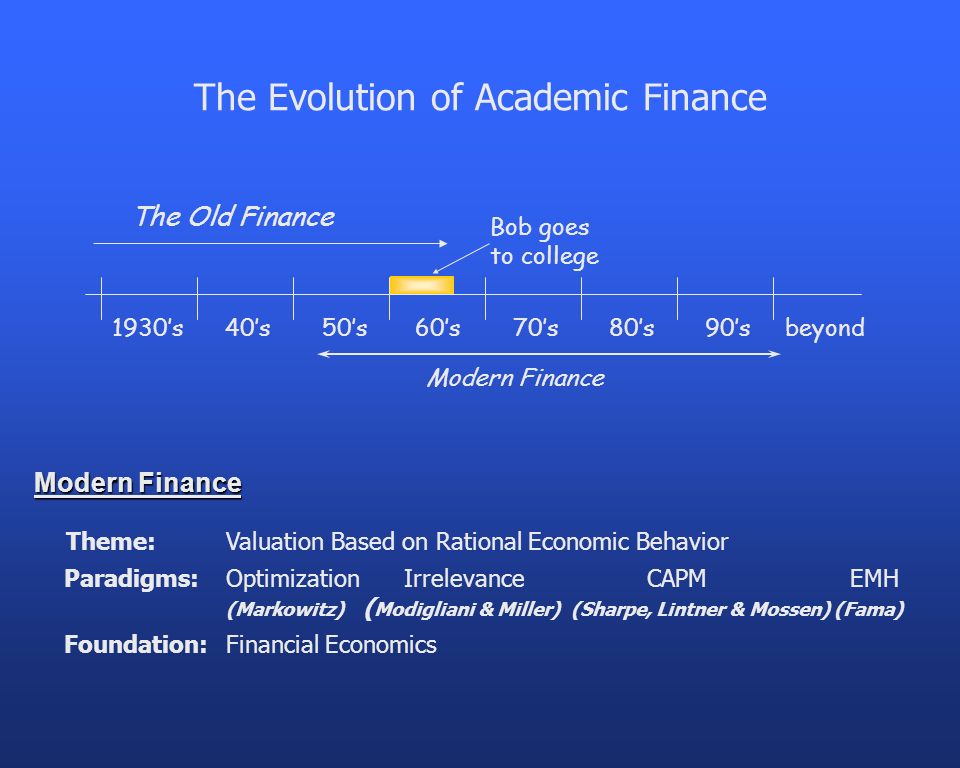 The Evolution of Academic Finance

The Old Finance

Bob goes to college

1930's 40's 50's 60's 70's 80's 90's beyond

Modern Finance

Modern Finance

Theme: Valuation Based on Rational Economic Behavior

Paradigms: Optimization Irrelevance CAPM EMH
(Markowitz) (Modigliani & Miller) (Sharpe, Lintner & Mossen) (Fama)

Foundation: Financial Economics